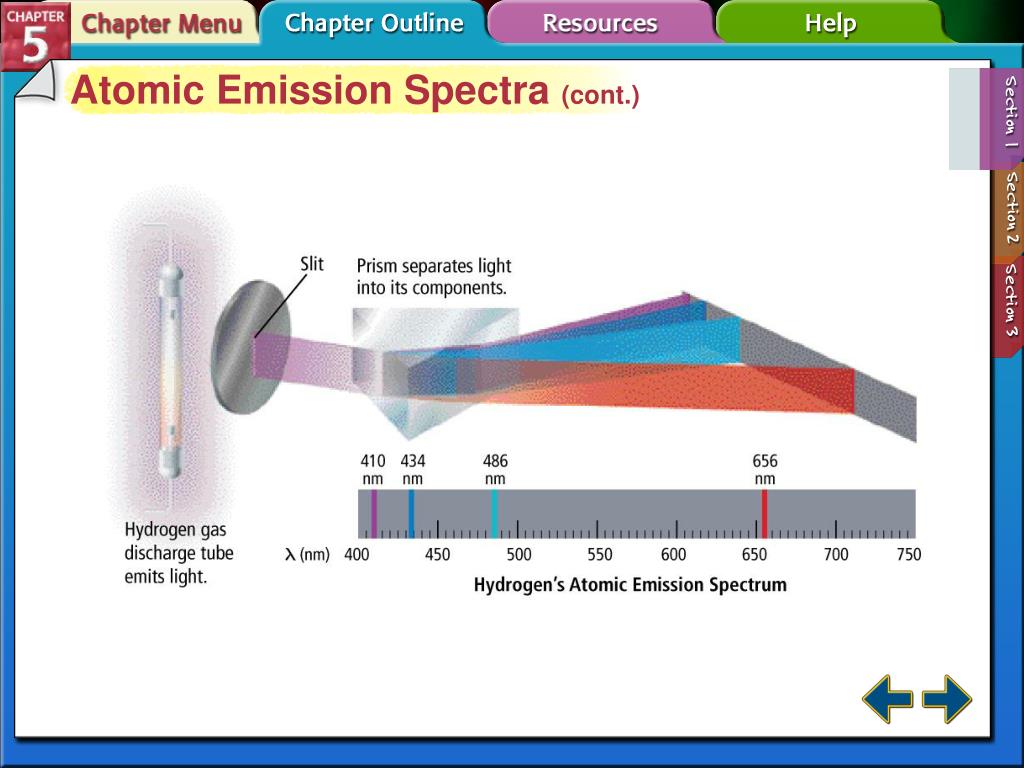 CHAPTER 5

Chapter Menu

Chapter Outline

Resources

Help

Atomic Emission Spectra (cont.)

Section 1

Section 2

Section 3

Slit

Prism separates light into its components.

410 nm

434 nm

486 nm

656 nm

Hydrogen gas discharge tube emits light.

$\lambda$ (nm) 400 450 500 550 600 650 700 750

Hydrogen's Atomic Emission Spectrum